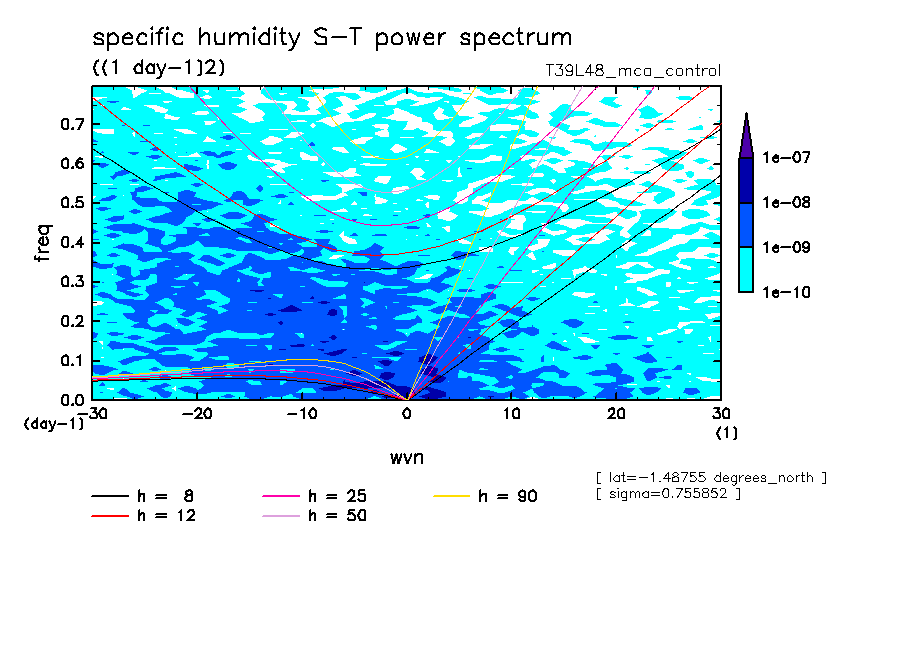 specific humidity S-T power spectrum
((1 day-1)2)
T39L48_mca_control

freq
0.7
0.6
0.5
0.4
0.3
0.2
0.1
0.0
(day-1)
-30
-20
-10
0
10
20
30
(1)
wvn

1e-07
1e-08
1e-09
1e-10

[ lat=-1.48755 degrees_north ]
[ sigma=0.755852 ]

h = 8
h = 12
h = 25
h = 50
h = 90